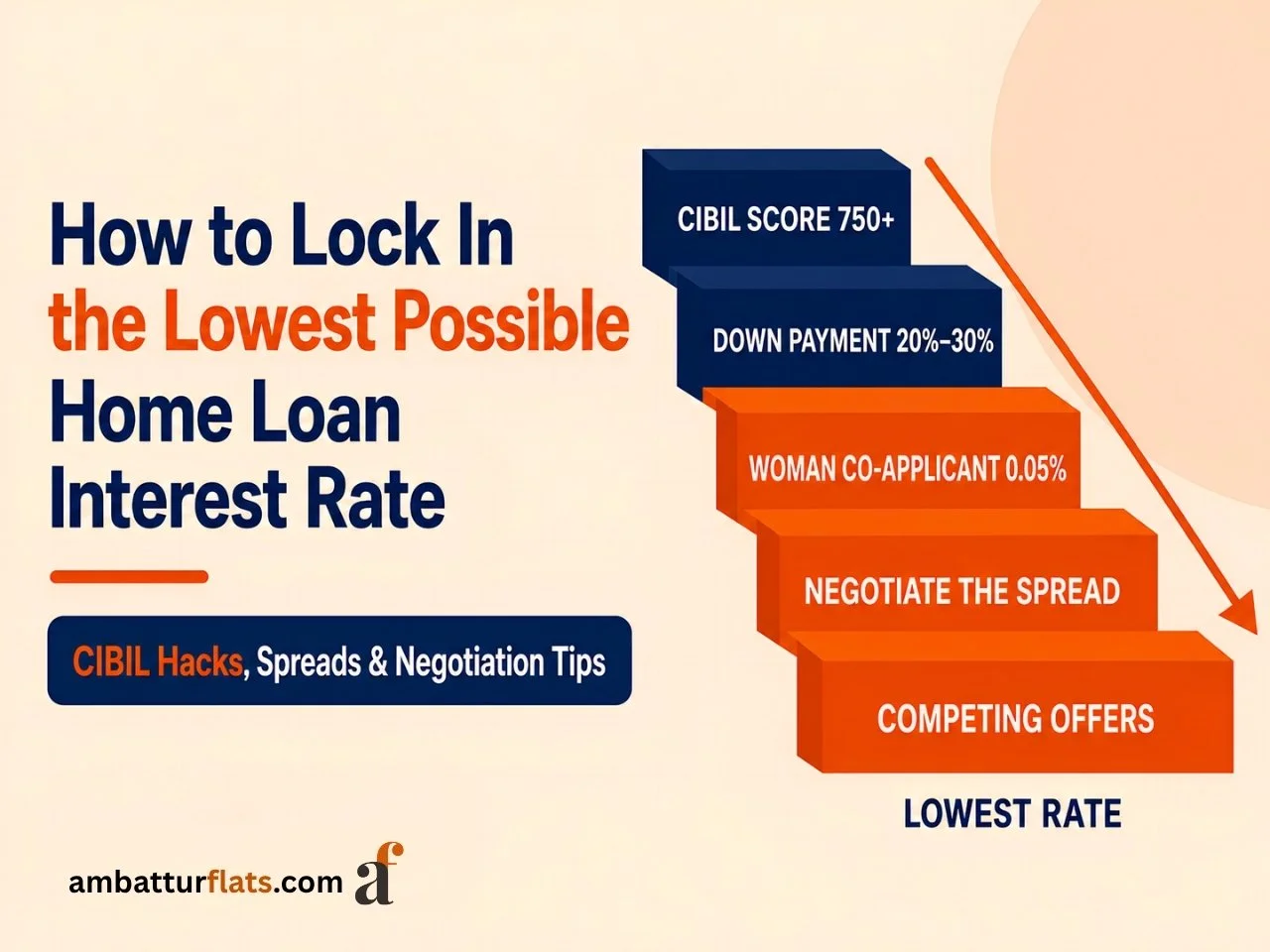 How to Lock In the Lowest Possible Home Loan Interest Rate

CIBIL Hacks, Spreads & Negotiation Tips

CIBIL SCORE 750+

DOWN PAYMENT 20%–30%

WOMAN CO-APPLICANT 0.05%

NEGOTIATE THE SPREAD

COMPETING OFFERS

LOWEST RATE

ambatturflats.com af